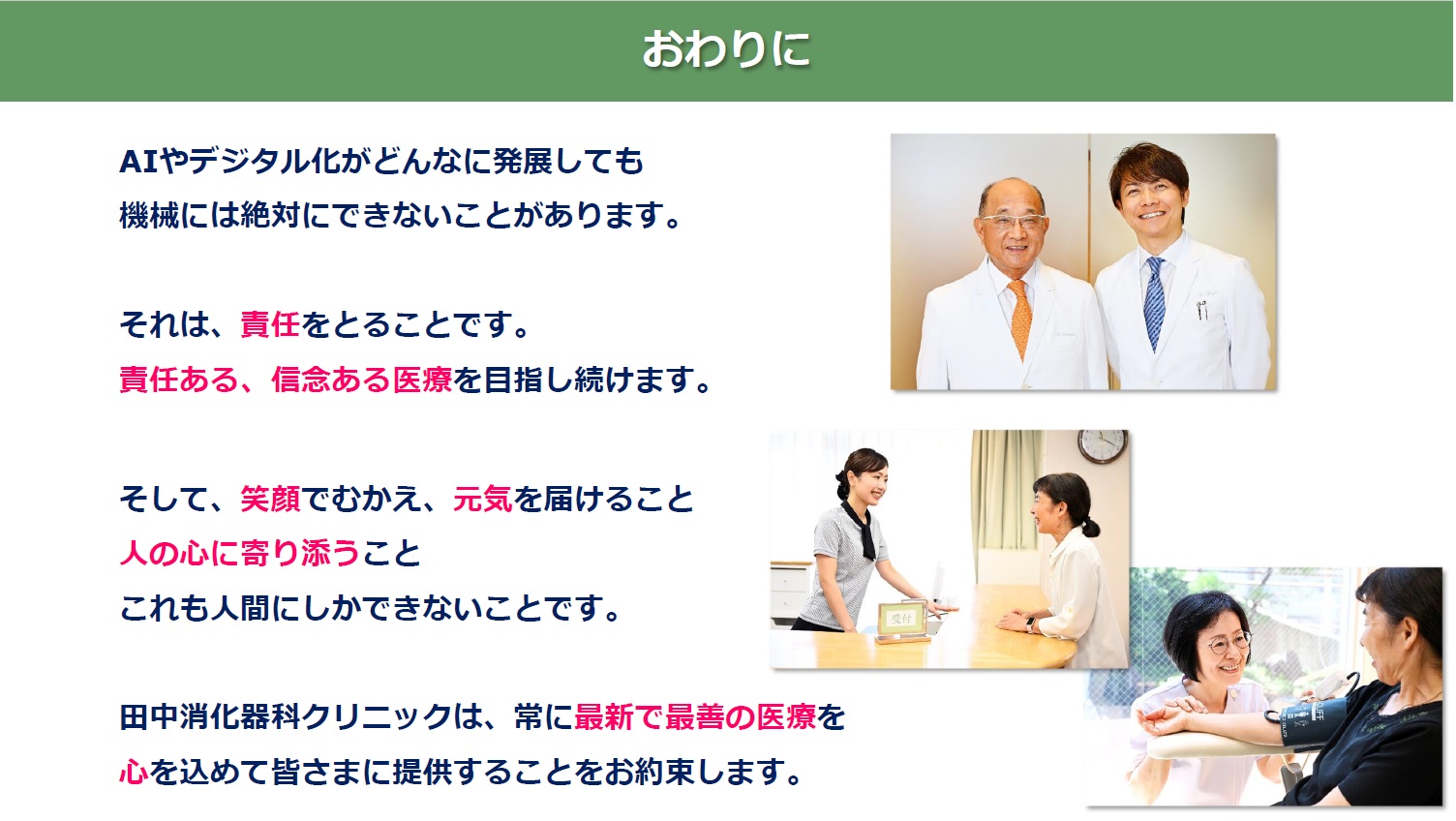 おわりに

AIやデジタル化がどんなに発展しても
機械には絶対にできないことがあります。

それは、責任をとることです。
責任ある、信念ある医療を目指し続けます。

そして、笑顔でむかえ、元気を届けること
人の心に寄り添うこと
これも人間にしかできないことです。

田中消化器科クリニックは、常に最新で最善の医療を
心を込めて皆さまに提供することをお約束します。

受付